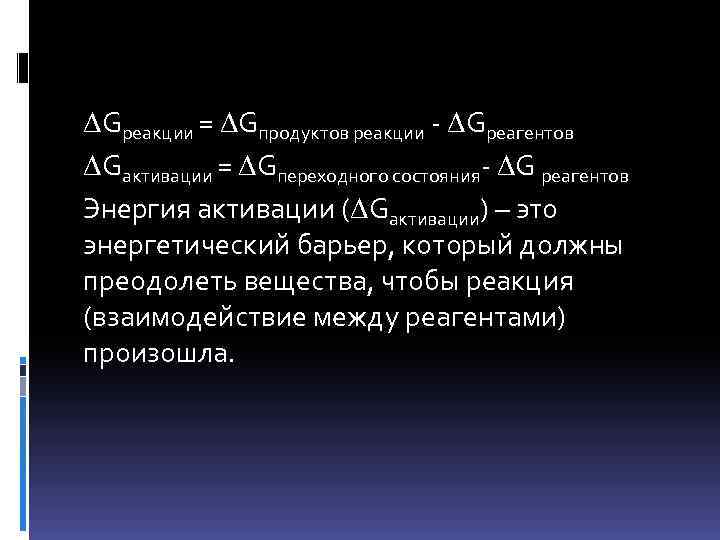 $\Delta G_{реакции} = \Delta G_{продуктов\ реакции} - \Delta G_{реагентов}$
$\Delta G_{активации} = \Delta G_{переходного\ состояния} - \Delta G_{реагентов}$
Энергия активации ($\Delta G_{активации}$) – это энергетический барьер, который должны преодолеть вещества, чтобы реакция (взаимодействие между реагентами) произошла.